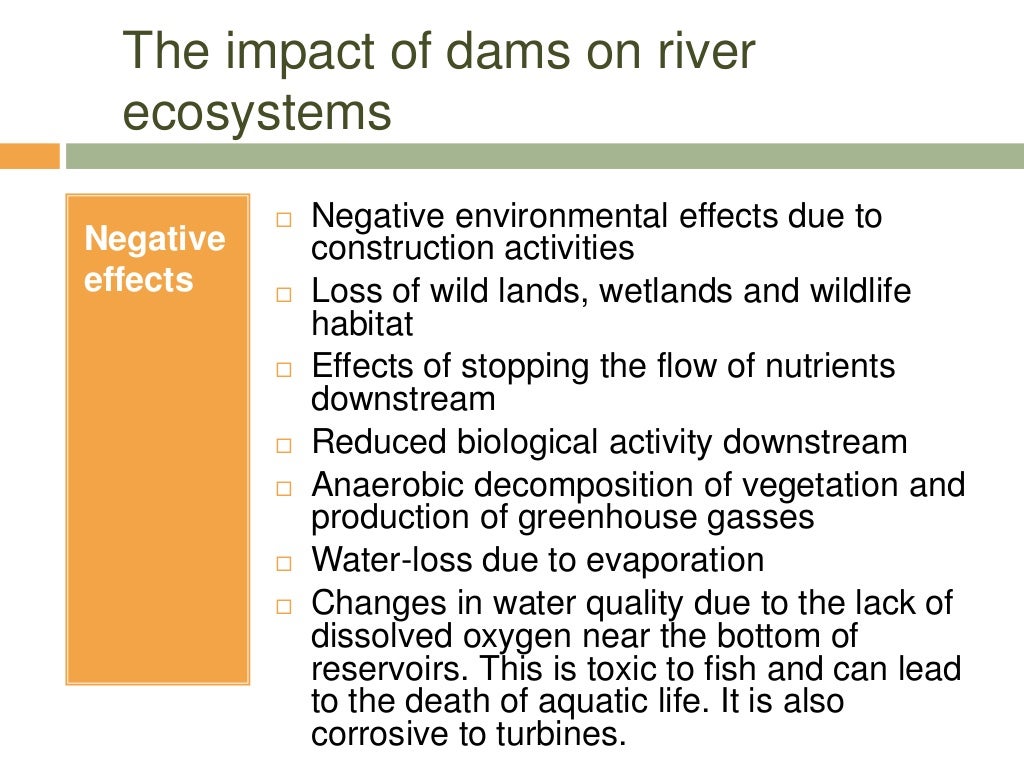 The impact of dams on river ecosystems

Negative effects

□ Negative environmental effects due to construction activities
□ Loss of wild lands, wetlands and wildlife habitat
□ Effects of stopping the flow of nutrients downstream
□ Reduced biological activity downstream
□ Anaerobic decomposition of vegetation and production of greenhouse gasses
□ Water-loss due to evaporation
□ Changes in water quality due to the lack of dissolved oxygen near the bottom of reservoirs. This is toxic to fish and can lead to the death of aquatic life. It is also corrosive to turbines.